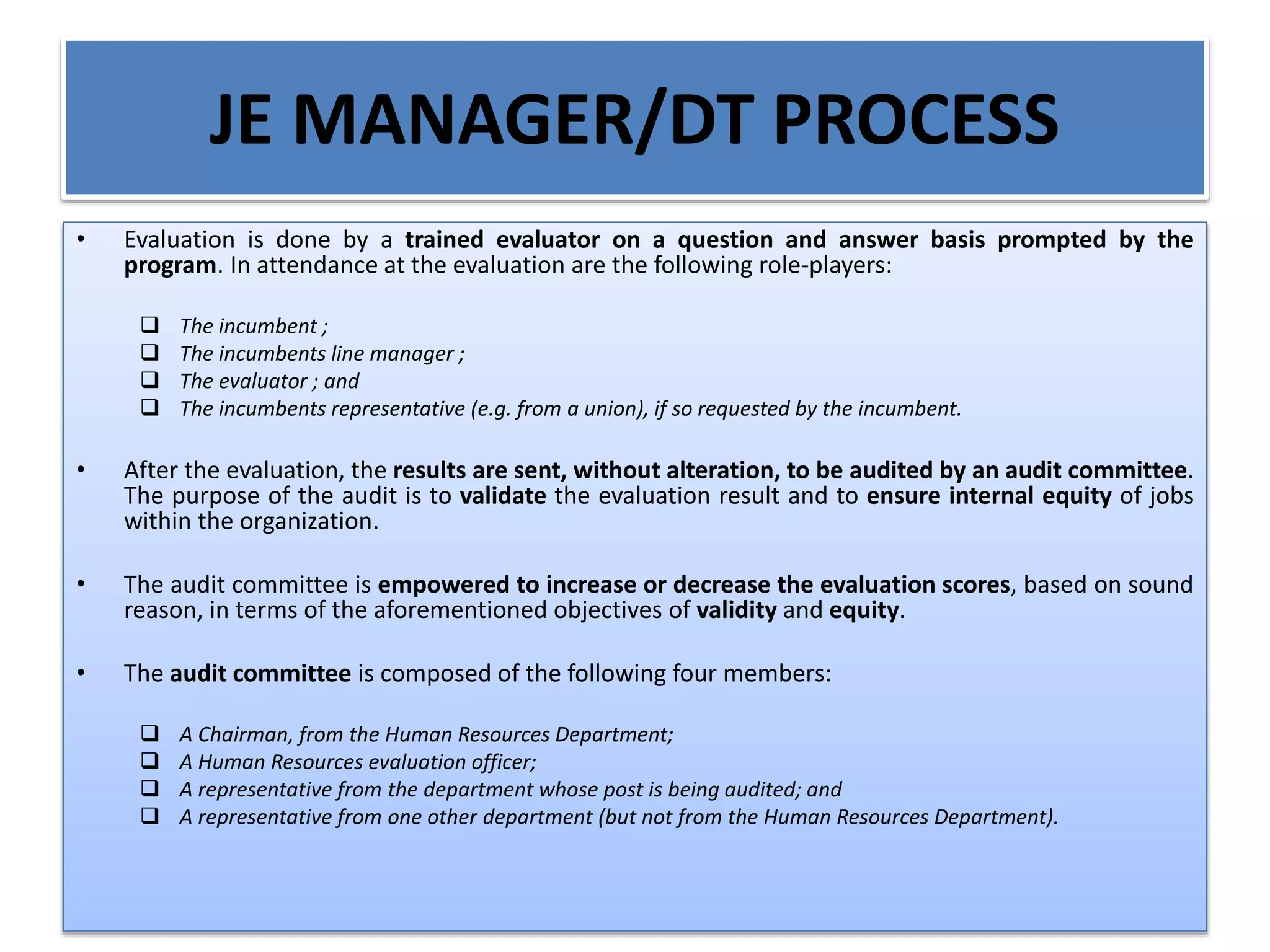 JE MANAGER/DT PROCESS

• Evaluation is done by a trained evaluator on a question and answer basis prompted by the program. In attendance at the evaluation are the following role-players:

❑ The incumbent ;
❑ The incumbents line manager ;
❑ The evaluator ; and
❑ The incumbents representative (e.g. from a union), if so requested by the incumbent.

• After the evaluation, the results are sent, without alteration, to be audited by an audit committee. The purpose of the audit is to validate the evaluation result and to ensure internal equity of jobs within the organization.

• The audit committee is empowered to increase or decrease the evaluation scores, based on sound reason, in terms of the aforementioned objectives of validity and equity.

• The audit committee is composed of the following four members:

❑ A Chairman, from the Human Resources Department;
❑ A Human Resources evaluation officer;
❑ A representative from the department whose post is being audited; and
❑ A representative from one other department (but not from the Human Resources Department).